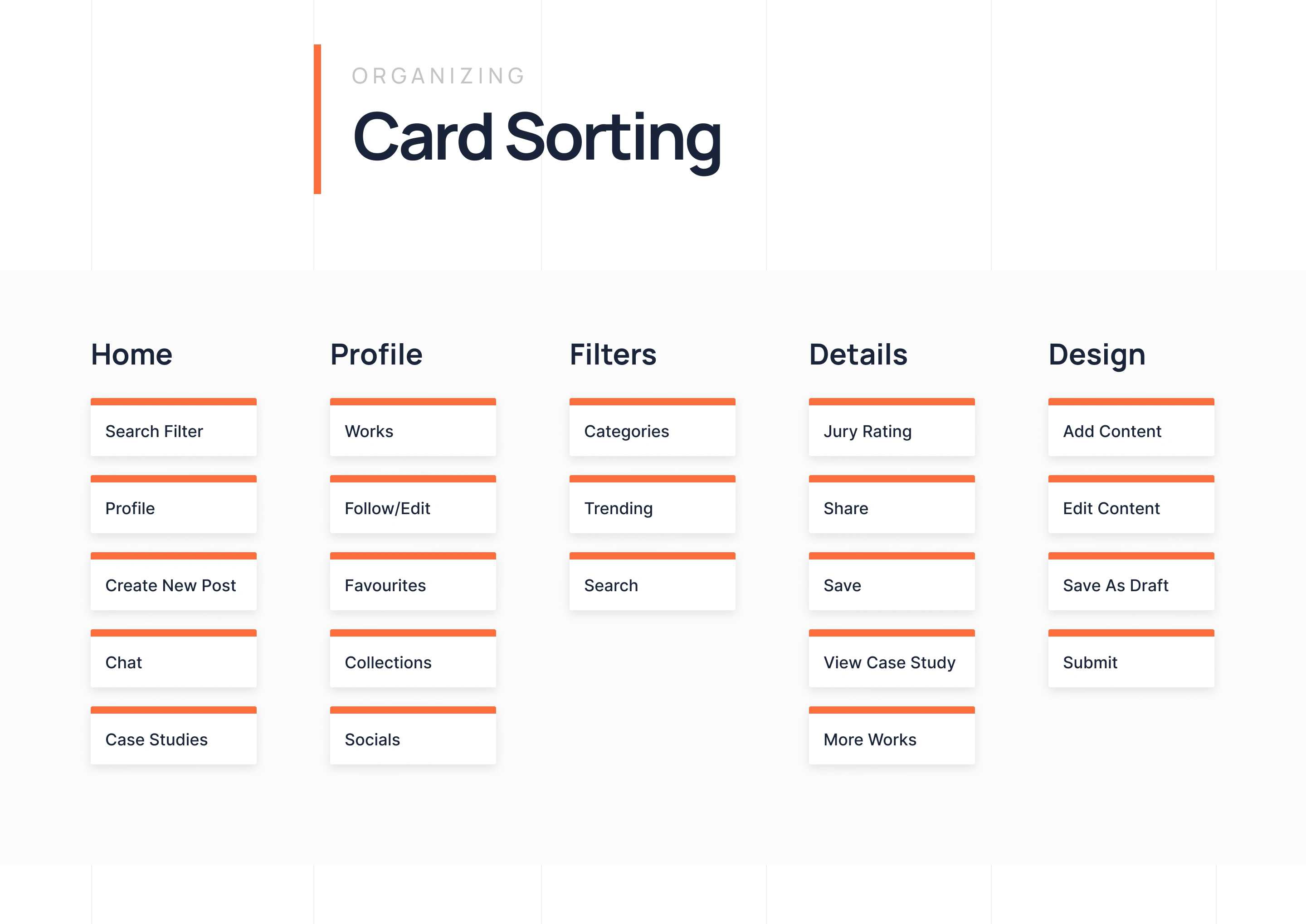 ORGANIZING

Card Sorting

Home

Search Filter

Profile

Create New Post

Chat

Case Studies

Profile

Works

Follow/Edit

Favourites

Collections

Socials

Filters

Categories

Trending

Search

Details

Jury Rating

Share

Save

View Case Study

More Works

Design

Add Content

Edit Content

Save As Draft

Submit